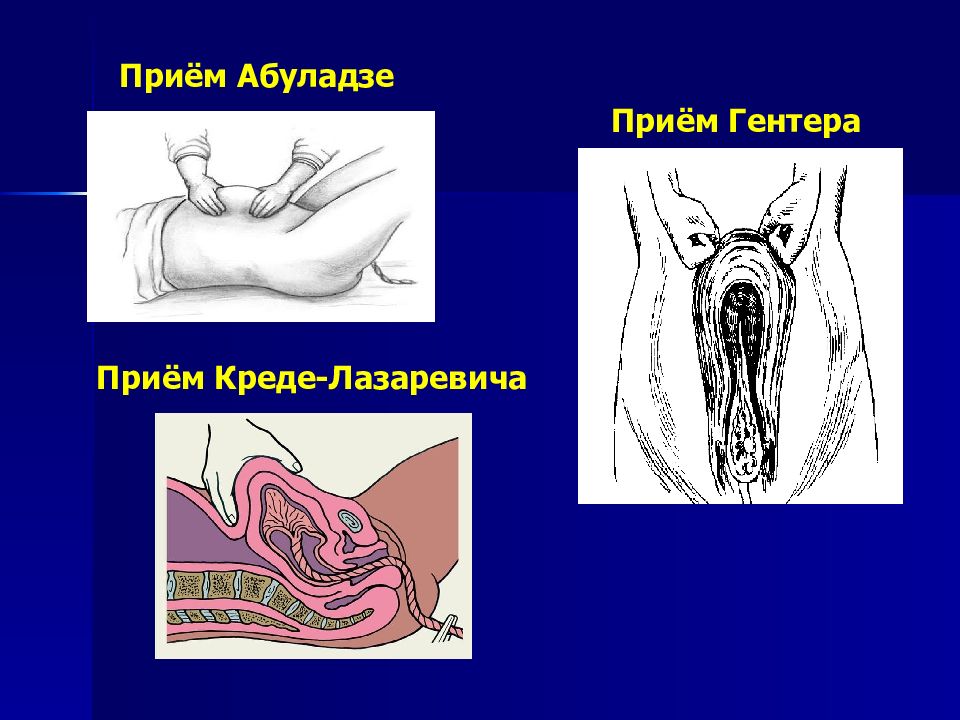 Приём Абуладзе

Приём Гентера

Приём Креде-Лазаревича